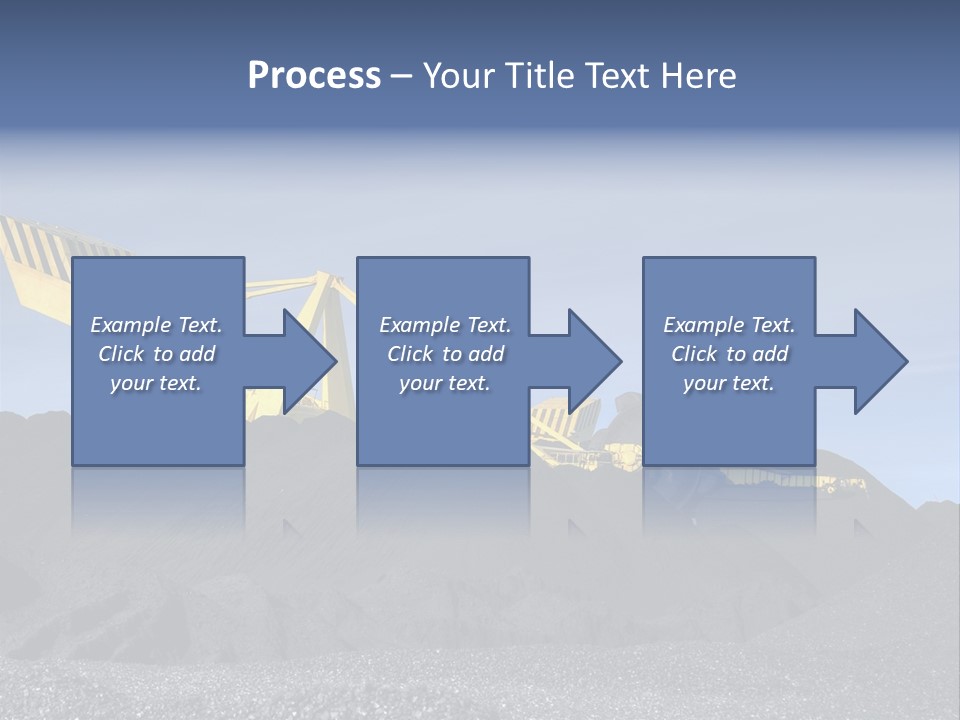 Process – Your Title Text Here

Example Text. Click to add your text.

Example Text. Click to add your text.

Example Text. Click to add your text.